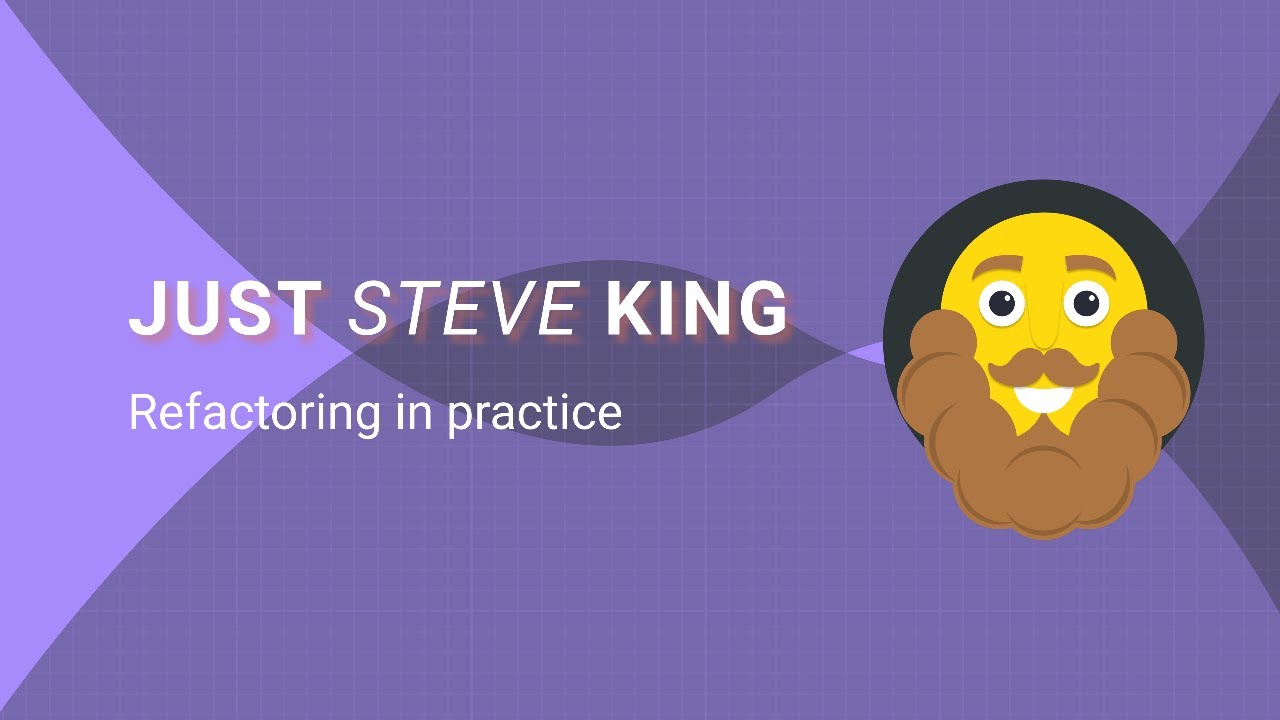 JUST STEVE KING

Refactoring in practice